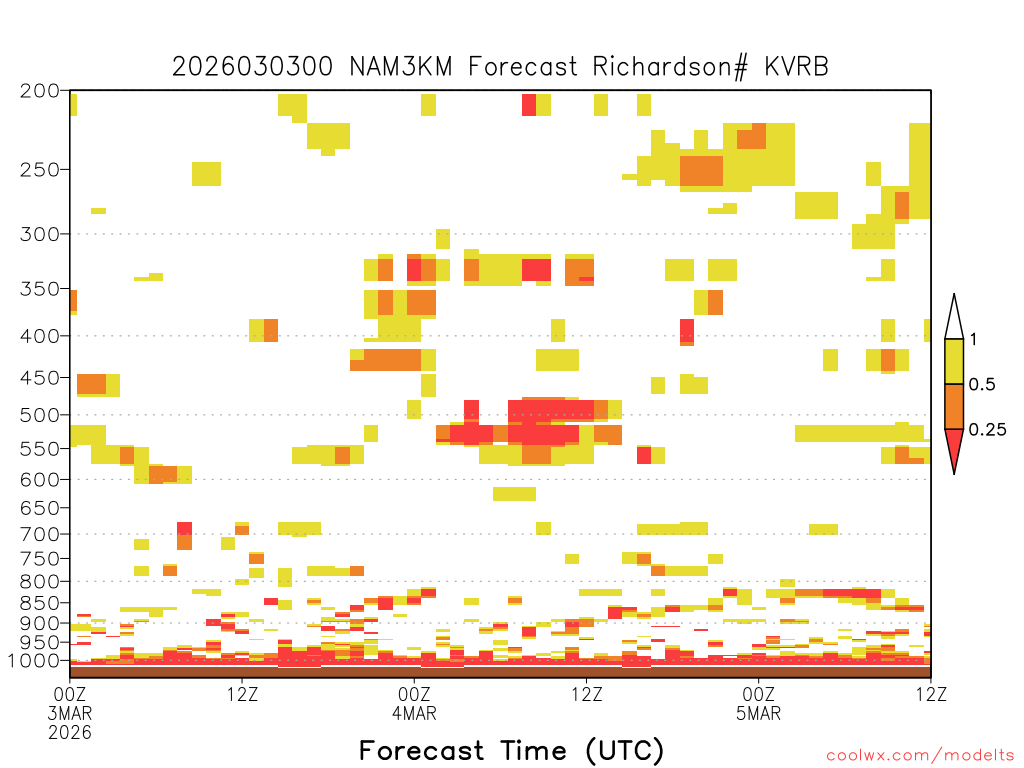 2026030300 NAM3KM Forecast Richardson# KVRB

200
250
300
350
400
450
500
550
600
650
700
750
800
850
900
950
1000

1
0.5
0.25

00Z 3MAR 2026
12Z
00Z 4MAR
12Z
00Z 5MAR
12Z

Forecast Time (UTC)

coolwx.com/modelts